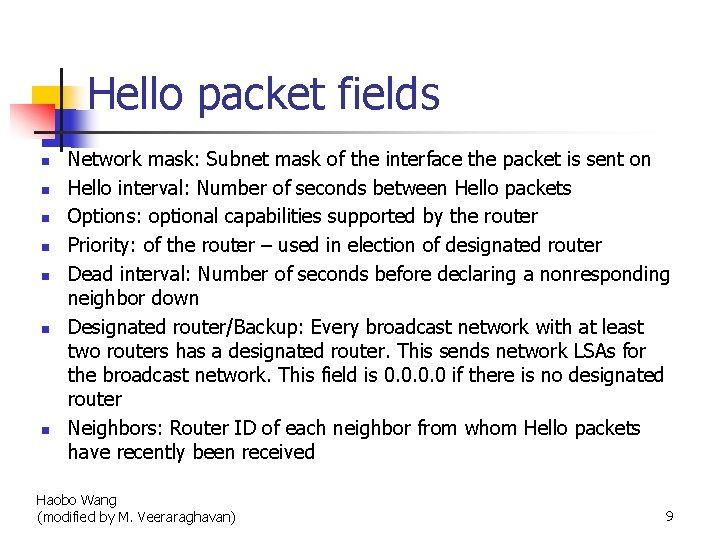 Hello packet fields

- Network mask: Subnet mask of the interface the packet is sent on
- Hello interval: Number of seconds between Hello packets
- Options: optional capabilities supported by the router
- Priority: of the router – used in election of designated router
- Dead interval: Number of seconds before declaring a nonresponding neighbor down
- Designated router/Backup: Every broadcast network with at least two routers has a designated router. This sends network LSAs for the broadcast network. This field is 0.0.0.0 if there is no designated router
- Neighbors: Router ID of each neighbor from whom Hello packets have recently been received

Haobo Wang
(modified by M. Veeraraghavan)

9